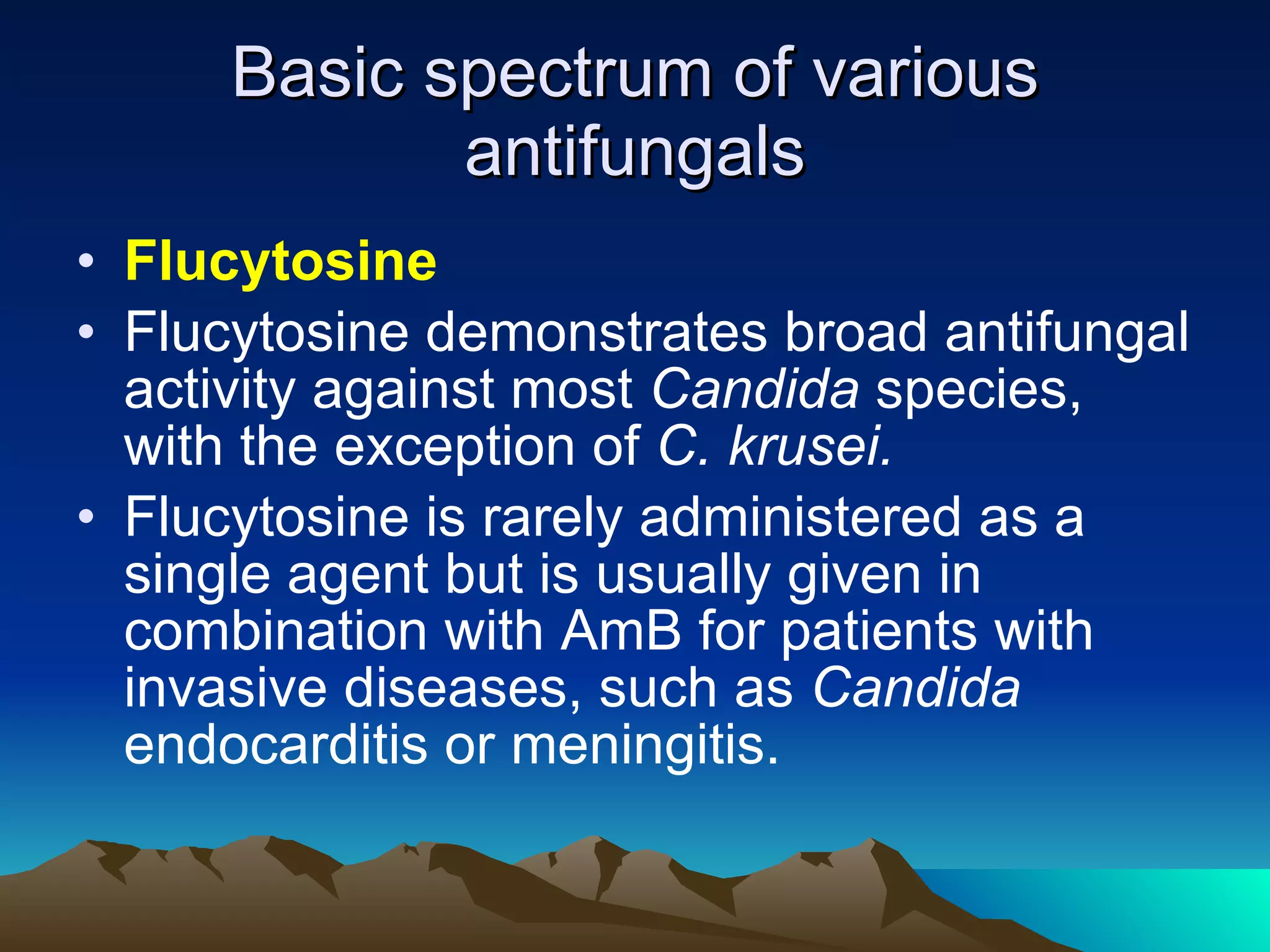 Basic spectrum of various antifungals

• Flucytosine
• Flucytosine demonstrates broad antifungal activity against most Candida species, with the exception of C. krusei.
• Flucytosine is rarely administered as a single agent but is usually given in combination with AmB for patients with invasive diseases, such as Candida endocarditis or meningitis.